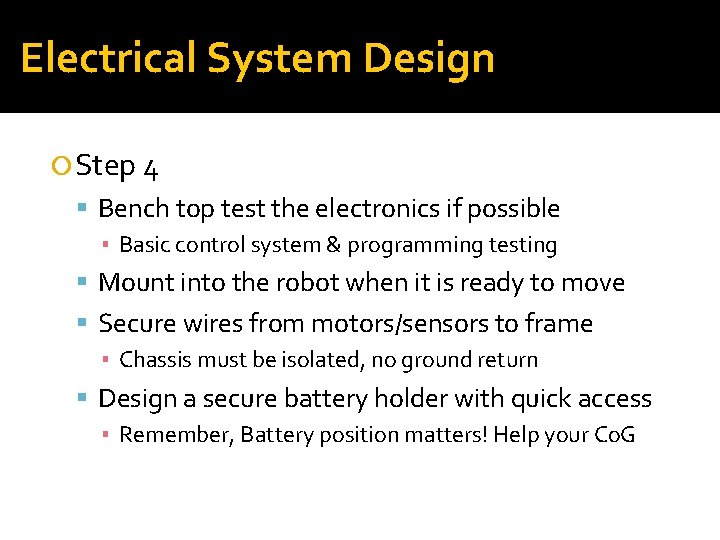 Electrical System Design

Step 4

Bench top test the electronics if possible

Basic control system & programming testing

Mount into the robot when it is ready to move

Secure wires from motors/sensors to frame

Chassis must be isolated, no ground return

Design a secure battery holder with quick access

Remember, Battery position matters! Help your CoG